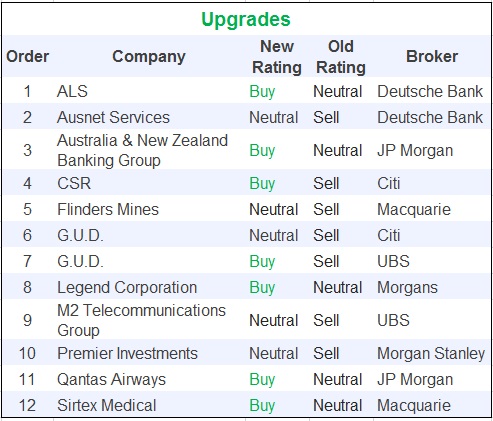 Upgrades

| Order | Company | New Rating | Old Rating | Broker |
|---|---|---|---|---|
| 1 | ALS | Buy | Neutral | Deutsche Bank |
| 2 | Ausnet Services | Neutral | Sell | Deutsche Bank |
| 3 | Australia & New Zealand Banking Group | Buy | Neutral | JP Morgan |
| 4 | CSR | Buy | Sell | Citi |
| 5 | Flinders Mines | Neutral | Sell | Macquarie |
| 6 | G.U.D. | Neutral | Sell | Citi |
| 7 | G.U.D. | Buy | Sell | UBS |
| 8 | Legend Corporation | Buy | Neutral | Morgans |
| 9 | M2 Telecommunications Group | Neutral | Sell | UBS |
| 10 | Premier Investments | Neutral | Sell | Morgan Stanley |
| 11 | Qantas Airways | Buy | Neutral | JP Morgan |
| 12 | Sirtex Medical | Buy | Neutral | Macquarie |